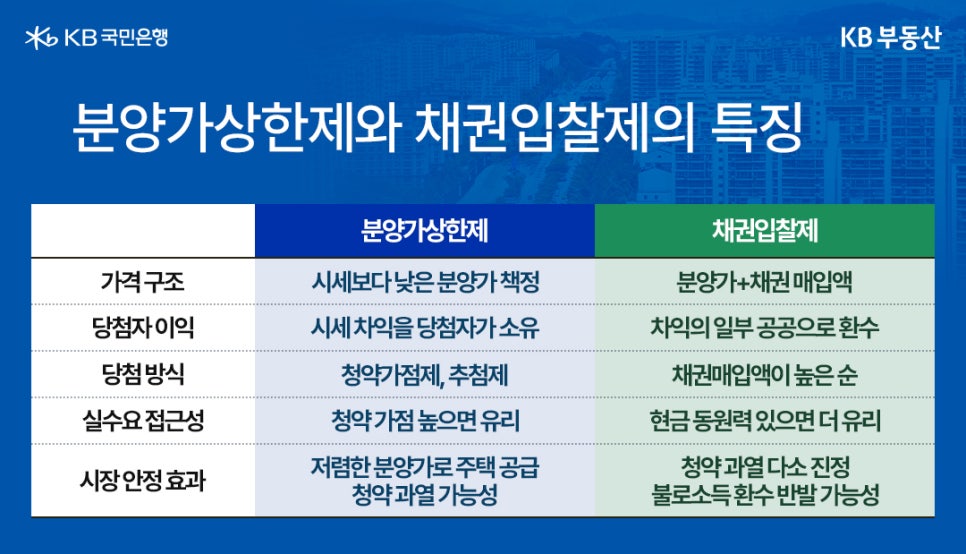 KB 국민은행

KB 부동산

분양가상한제와 채권입찰제의 특징

| | 분양가상한제 | 채권입찰제 |
|---|---|---|
| 가격 구조 | 시세보다 낮은 분양가 책정 | 분양가+채권 매입액 |
| 당첨자 이익 | 시세 차익을 당첨자가 소유 | 차익의 일부 공공으로 환수 |
| 당첨 방식 | 청약가점제, 추첨제 | 채권매입액이 높은 순 |
| 실수요 접근성 | 청약 가점 높으면 유리 | 현금 동원력 있으면 더 유리 |
| 시장 안정 효과 | 저렴한 분양가로 주택 공급 청약 과열 가능성 | 청약 과열 다소 진정 불로소득 환수 반발 가능성 |